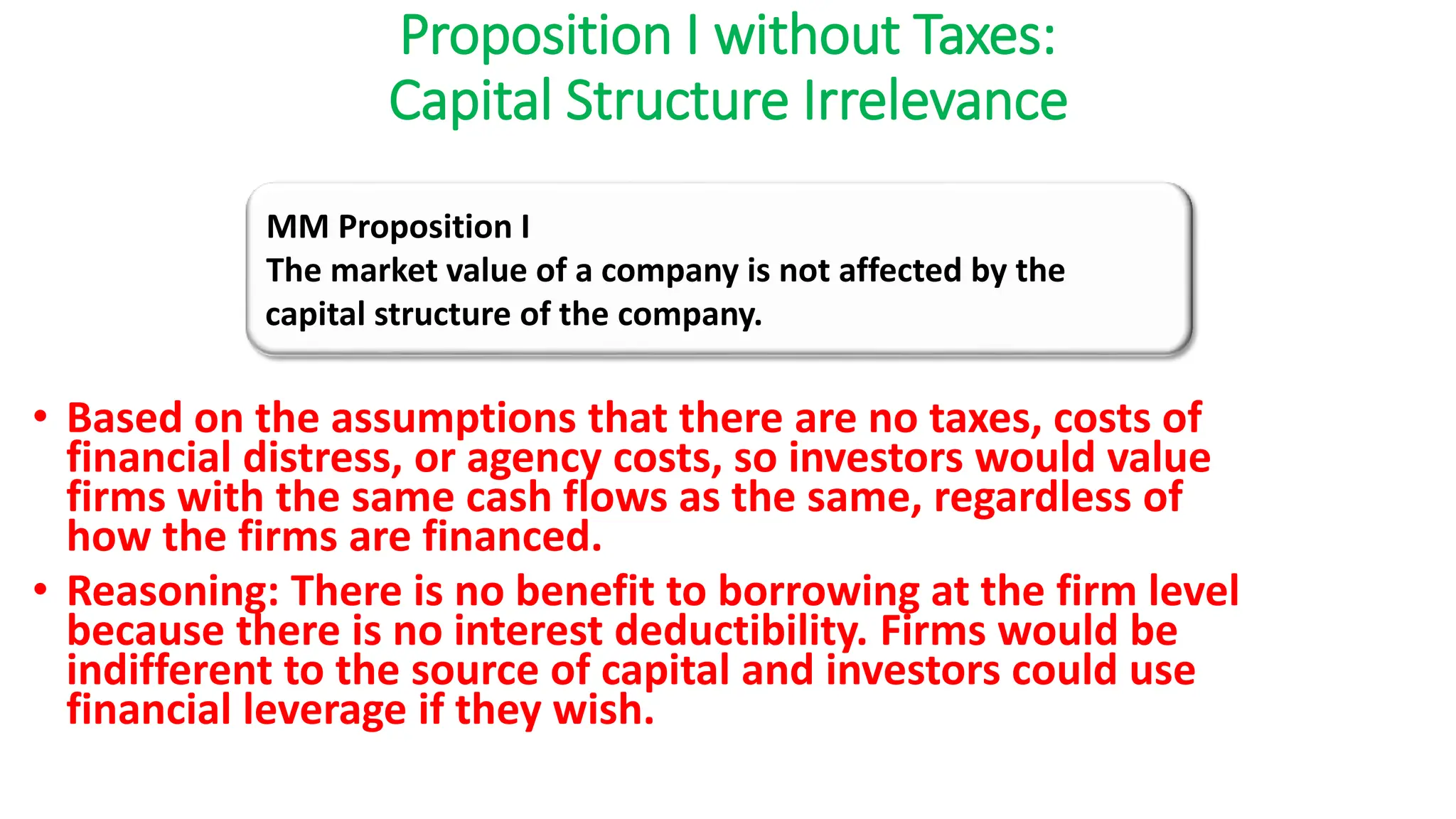 Proposition I without Taxes:
Capital Structure Irrelevance

MM Proposition I
The market value of a company is not affected by the capital structure of the company.

• Based on the assumptions that there are no taxes, costs of financial distress, or agency costs, so investors would value firms with the same cash flows as the same, regardless of how the firms are financed.
• Reasoning: There is no benefit to borrowing at the firm level because there is no interest deductibility. Firms would be indifferent to the source of capital and investors could use financial leverage if they wish.